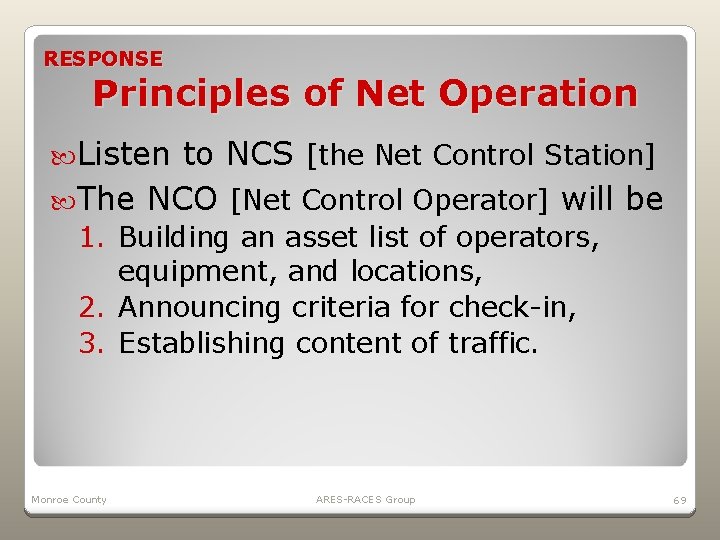 RESPONSE

Principles of Net Operation

Listen to NCS [the Net Control Station]

The NCO [Net Control Operator] will be

1. Building an asset list of operators, equipment, and locations,
2. Announcing criteria for check-in,
3. Establishing content of traffic.

Monroe County

ARES-RACES Group

69